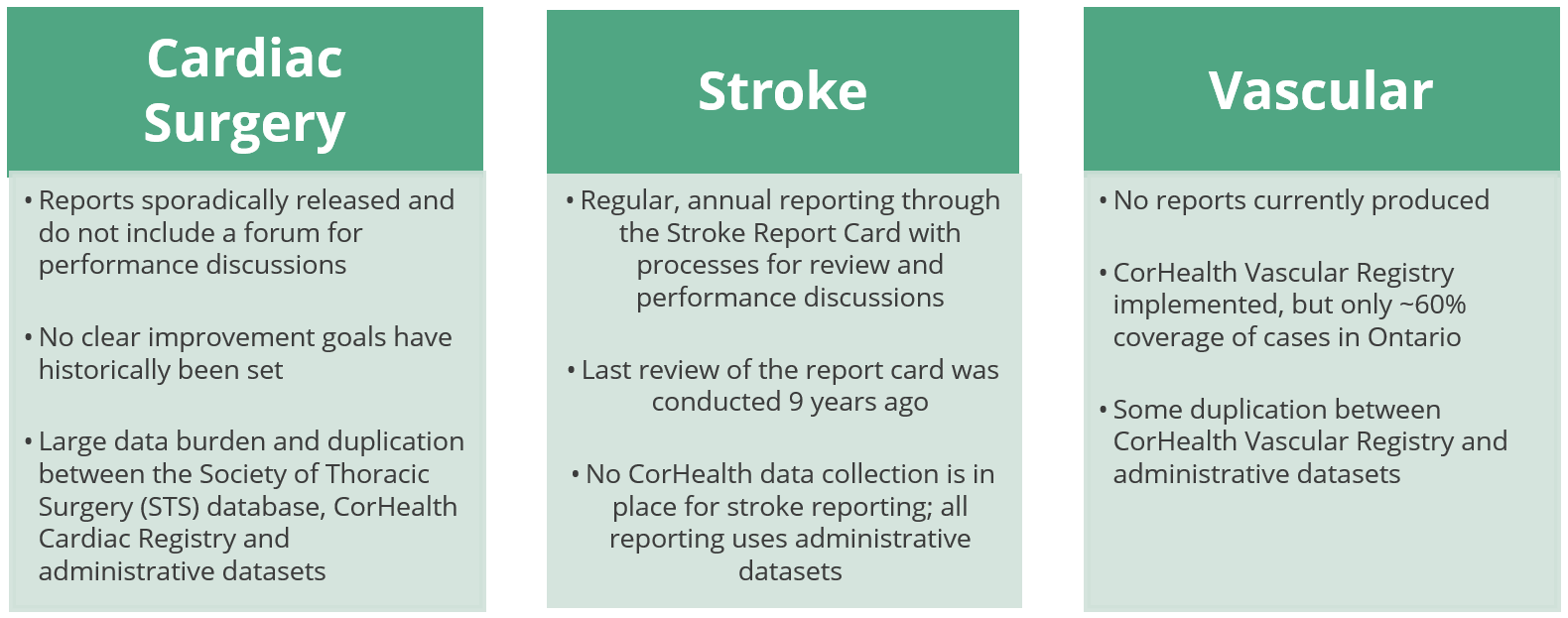 Cardiac Surgery

• Reports sporadically released and do not include a forum for performance discussions

• No clear improvement goals have historically been set

• Large data burden and duplication between the Society of Thoracic Surgery (STS) database, CorHealth Cardiac Registry and administrative datasets

Stroke

• Regular, annual reporting through the Stroke Report Card with processes for review and performance discussions

• Last review of the report card was conducted 9 years ago

• No CorHealth data collection is in place for stroke reporting; all reporting uses administrative datasets

Vascular

• No reports currently produced

• CorHealth Vascular Registry implemented, but only ~60% coverage of cases in Ontario

• Some duplication between CorHealth Vascular Registry and administrative datasets